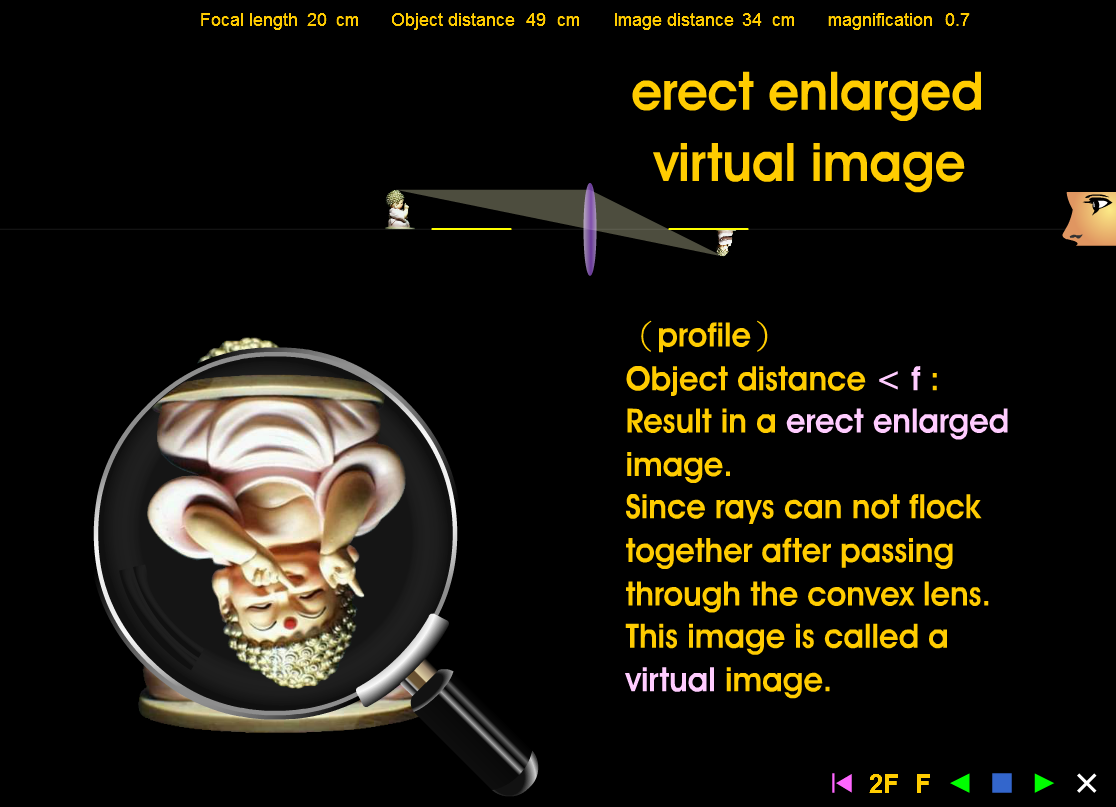 Focal length 20 cm Object distance 49 cm Image distance 34 cm magnification 0.7

erect enlarged virtual image

（profile）
Object distance < f :
Result in a erect enlarged image.
Since rays can not flock together after passing through the convex lens.
This image is called a virtual image.

2F F